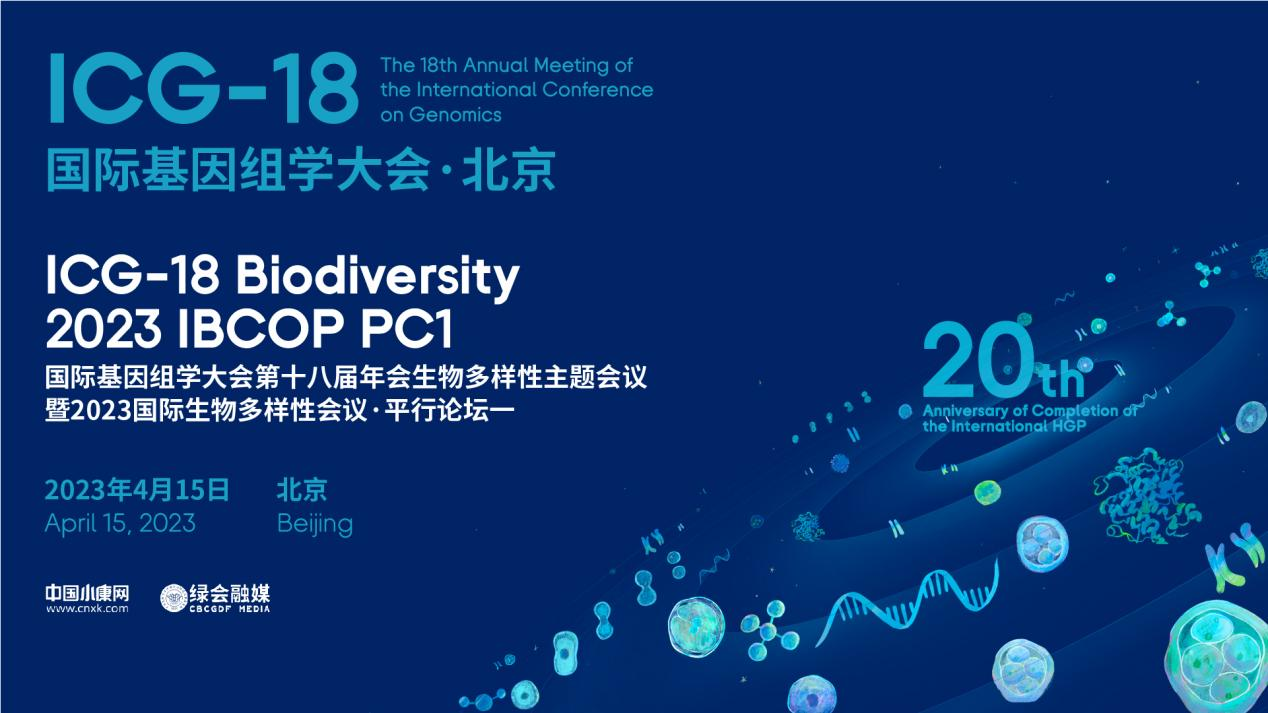 ICG-18

The 18th Annual Meeting of the International Conference on Genomics

国际基因组学大会·北京

ICG-18 Biodiversity
2023 IBCOP PC1

国际基因组学大会第十八届年会生物多样性主题会议
暨2023国际生物多样性会议·平行论坛一

2023年4月15日
April 15, 2023

北京
Beijing

20th
Anniversary of Completion of the International HGP

中国小康网
www.cnxk.com

绿会融媒
CBCGDF MEDIA